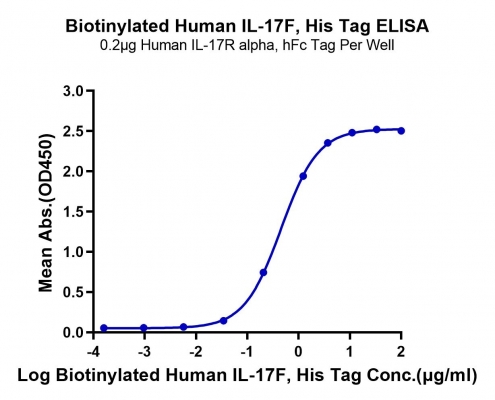 Biotinylated Human IL-17F, His Tag ELISA
0.2μg Human IL-17R alpha, hFc Tag Per Well

Mean Abs.(OD450)

3.0
2.5
2.0
1.5
1.0
0.5
0.0

-4
-3
-2
-1
0
1
2

Log Biotinylated Human IL-17F, His Tag Conc.(μg/ml)